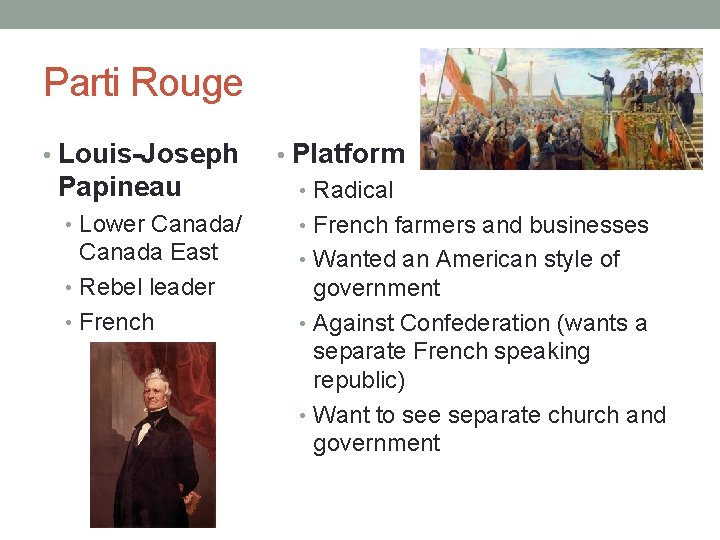 Parti Rouge

• Louis-Joseph Papineau
  • Lower Canada/ Canada East
  • Rebel leader
  • French

• Platform
  • Radical
  • French farmers and businesses
  • Wanted an American style of government
  • Against Confederation (wants a separate French speaking republic)
  • Want to see separate church and government